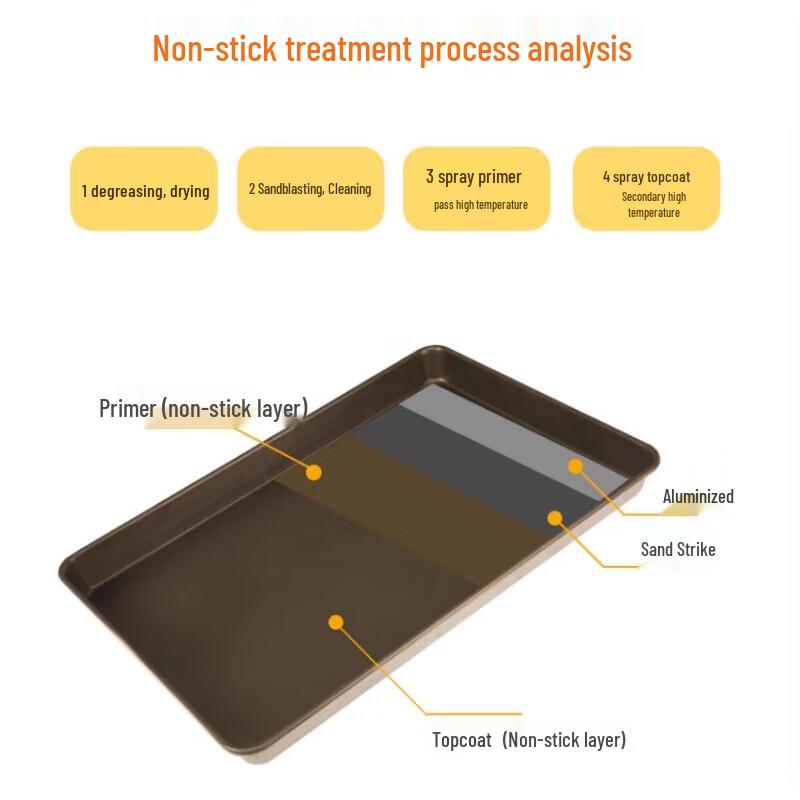 Non-stick treatment process analysis

1 degreasing, drying

2 Sandblasting, Cleaning

3 spray primer
pass high temperature

4 spray topcoat
Secondary high temperature

Primer (non-stick layer)

Aluminized

Sand Strike

Topcoat (Non-stick layer)